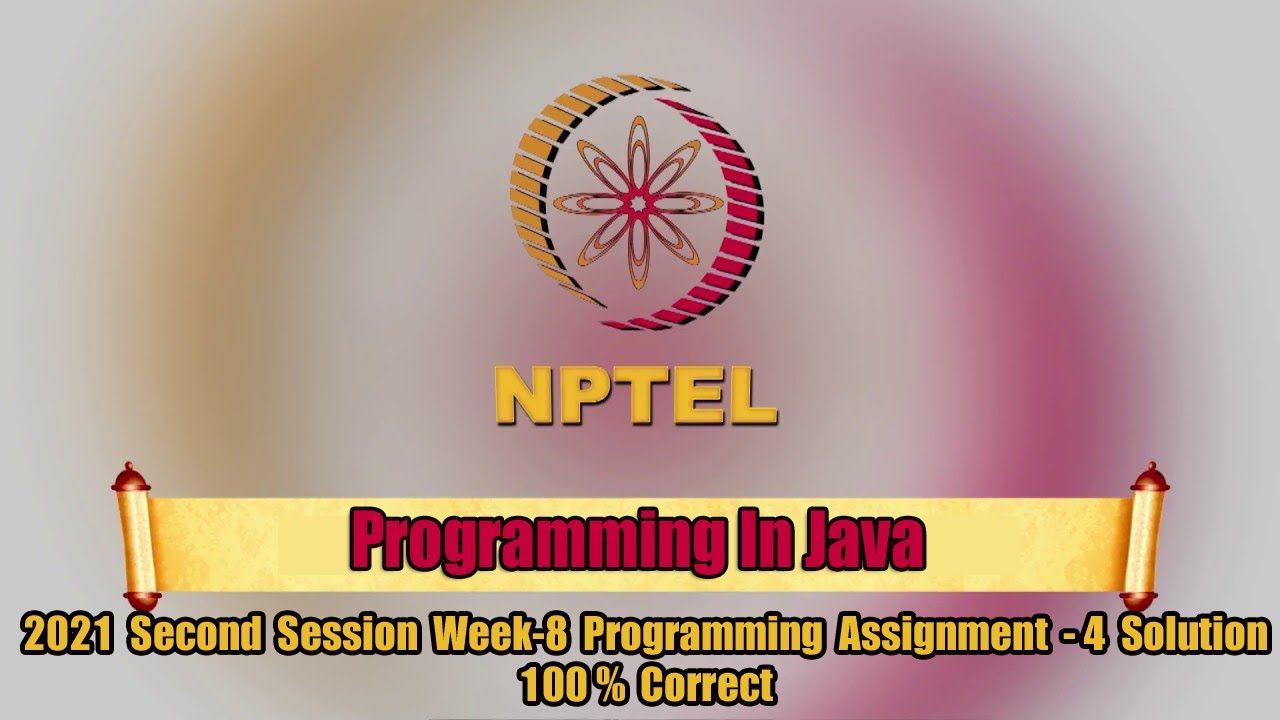 NPTEL

Programming In Java

2021 Second Session Week-8 Programming Assignment - 4 Solution 100% Correct